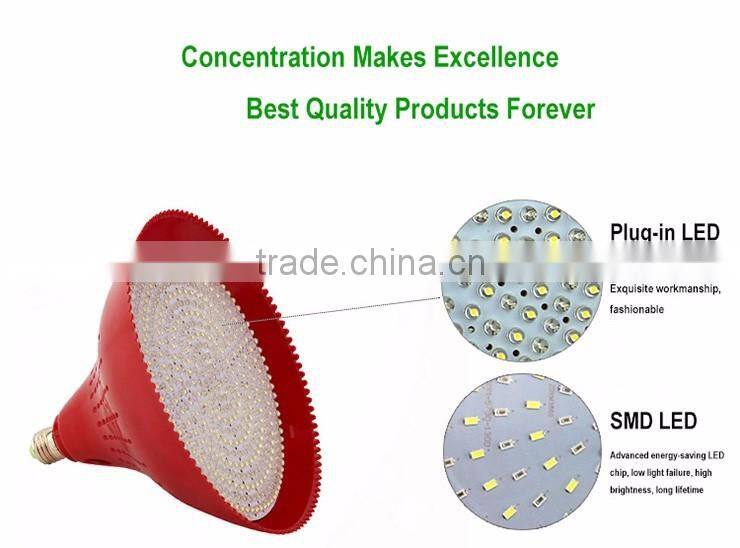 Concentration Makes Excellence

Best Quality Products Forever

trade.china.cn

Plug-in LED

Exquisite workmanship, fashionable

SMD LED

Advanced energy-saving LED chip, low light failure, high brightness, long lifetime